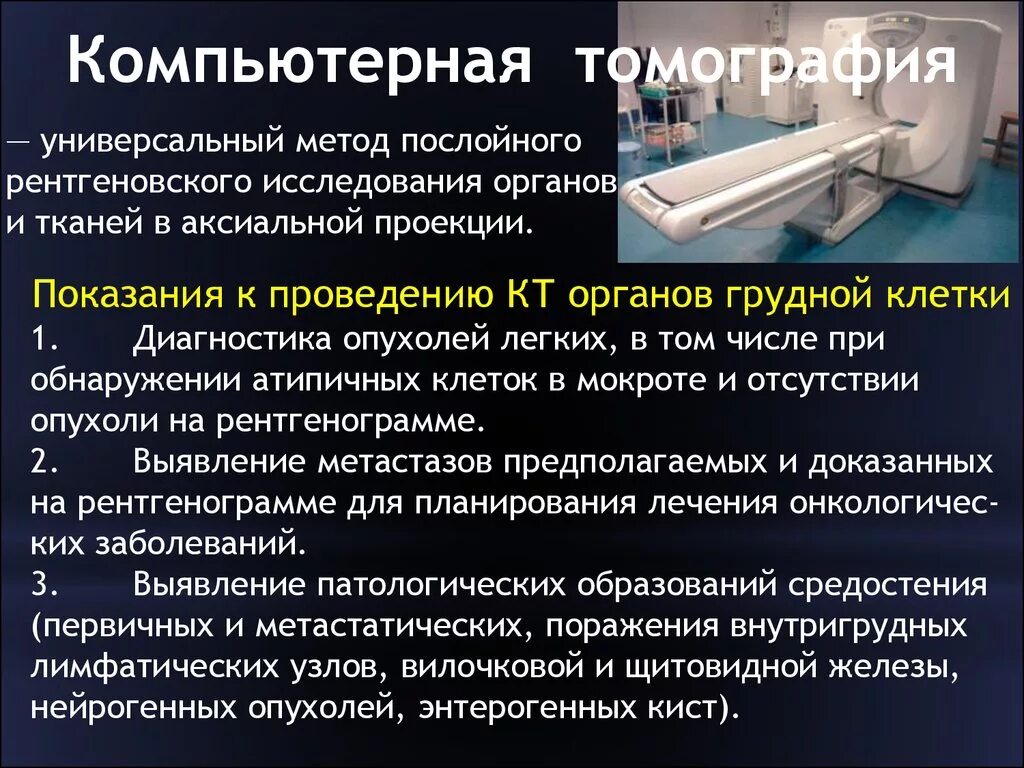 Компьютерная томография

— универсальный метод послойного рентгеновского исследования органов и тканей в аксиальной проекции.

Показания к проведению КТ органов грудной клетки
1. Диагностика опухолей легких, в том числе при обнаружении атипичных клеток в мокроте и отсутствии опухоли на рентгенограмме.
2. Выявление метастазов предполагаемых и доказанных на рентгенограмме для планирования лечения онкологических заболеваний.
3. Выявление патологических образований средостения (первичных и метастатических, поражения внутригрудных лимфатических узлов, вилочковой и щитовидной железы, нейрогенных опухолей, энтерогенных кист).